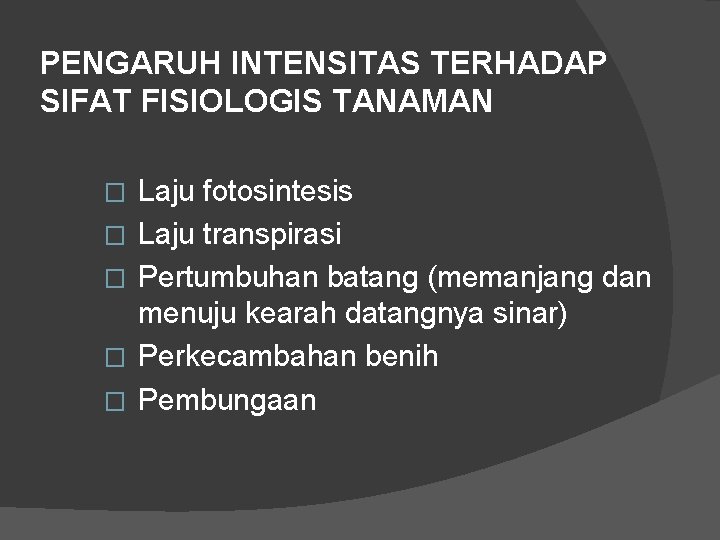 PENGARUH INTENSITAS TERHADAP SIFAT FISIOLOGIS TANAMAN

□ Laju fotosintesis
□ Laju transpirasi
□ Pertumbuhan batang (memanjang dan menuju kearah datangnya sinar)
□ Perkecambahan benih
□ Pembungaan